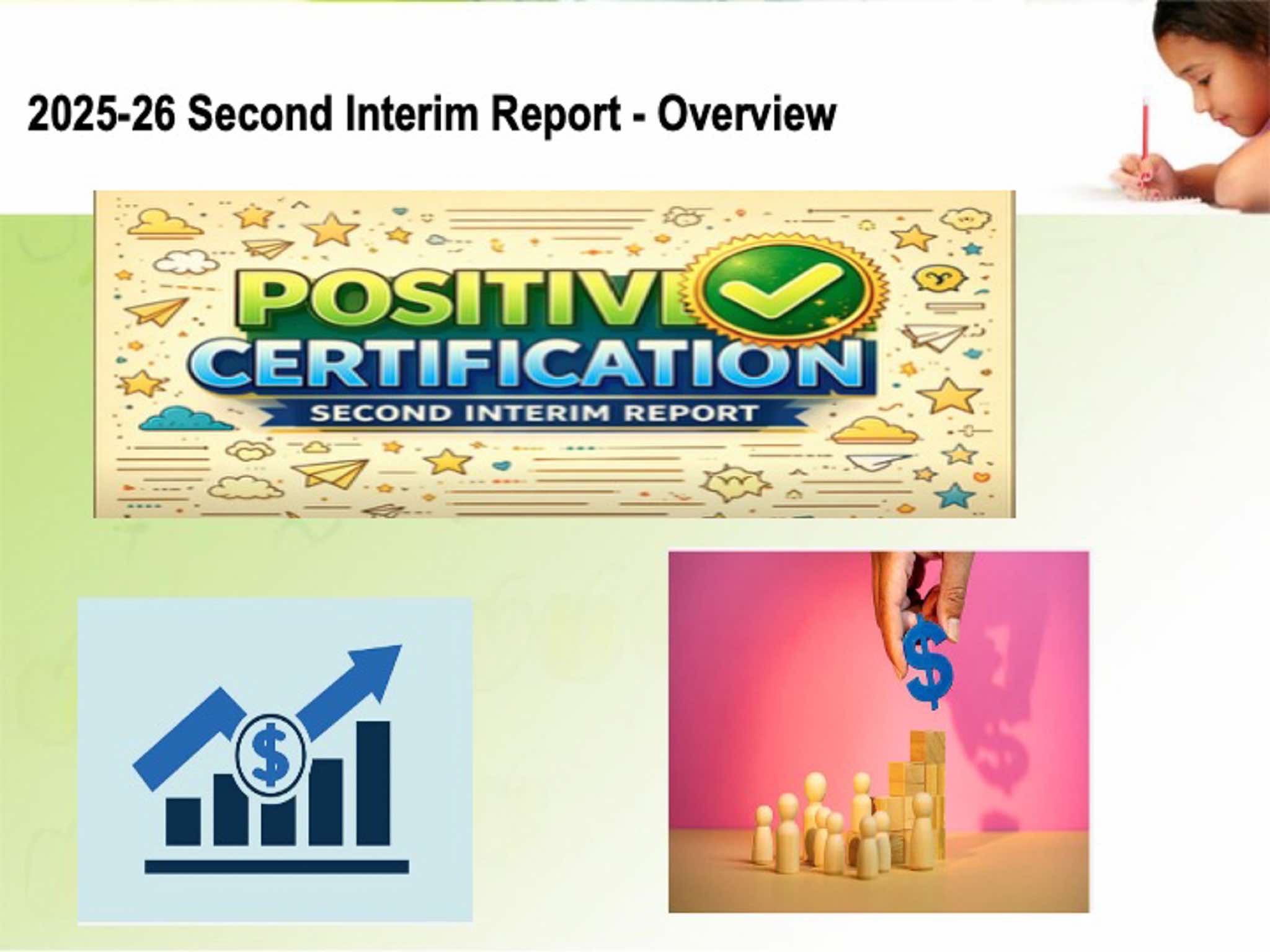 2025-26 Second Interim Report - Overview

POSITIVE CERTIFICATION
SECOND INTERIM REPORT

$

$